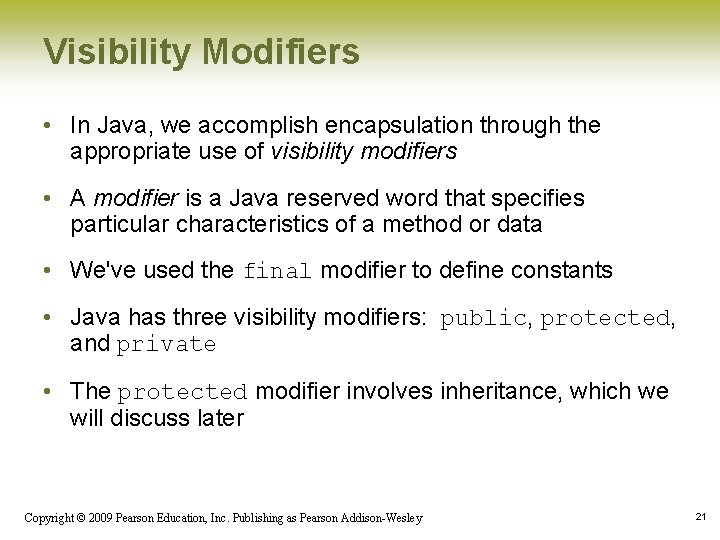 Visibility Modifiers

• In Java, we accomplish encapsulation through the appropriate use of visibility modifiers

• A modifier is a Java reserved word that specifies particular characteristics of a method or data

• We've used the final modifier to define constants

• Java has three visibility modifiers: public, protected, and private

• The protected modifier involves inheritance, which we will discuss later

Copyright © 2009 Pearson Education, Inc. Publishing as Pearson Addison-Wesley

21